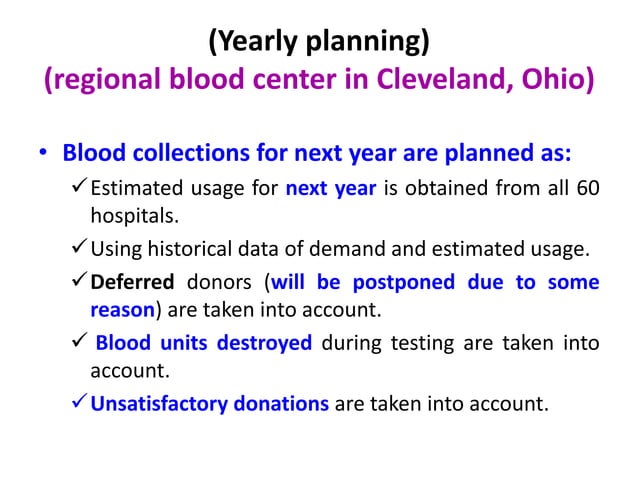 (Yearly planning)
(regional blood center in Cleveland, Ohio)

• Blood collections for next year are planned as:

✓ Estimated usage for next year is obtained from all 60 hospitals.

✓ Using historical data of demand and estimated usage.

✓ Deferred donors (will be postponed due to some reason) are taken into account.

✓ Blood units destroyed during testing are taken into account.

✓ Unsatisfactory donations are taken into account.